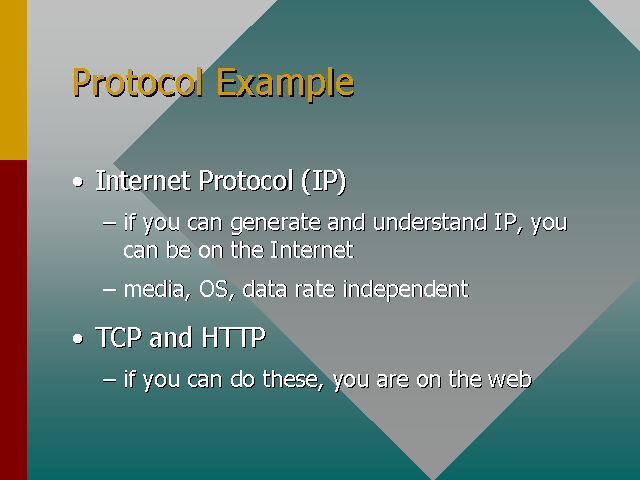 Protocol Example

• Internet Protocol (IP)

– if you can generate and understand IP, you can be on the Internet

– media, OS, data rate independent

• TCP and HTTP

– if you can do these, you are on the web